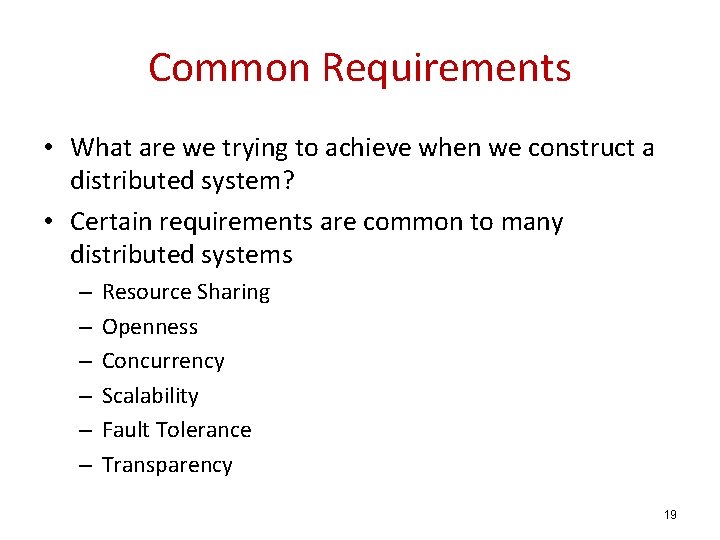 Common Requirements

• What are we trying to achieve when we construct a distributed system?

• Certain requirements are common to many distributed systems

– Resource Sharing
– Openness
– Concurrency
– Scalability
– Fault Tolerance
– Transparency

19